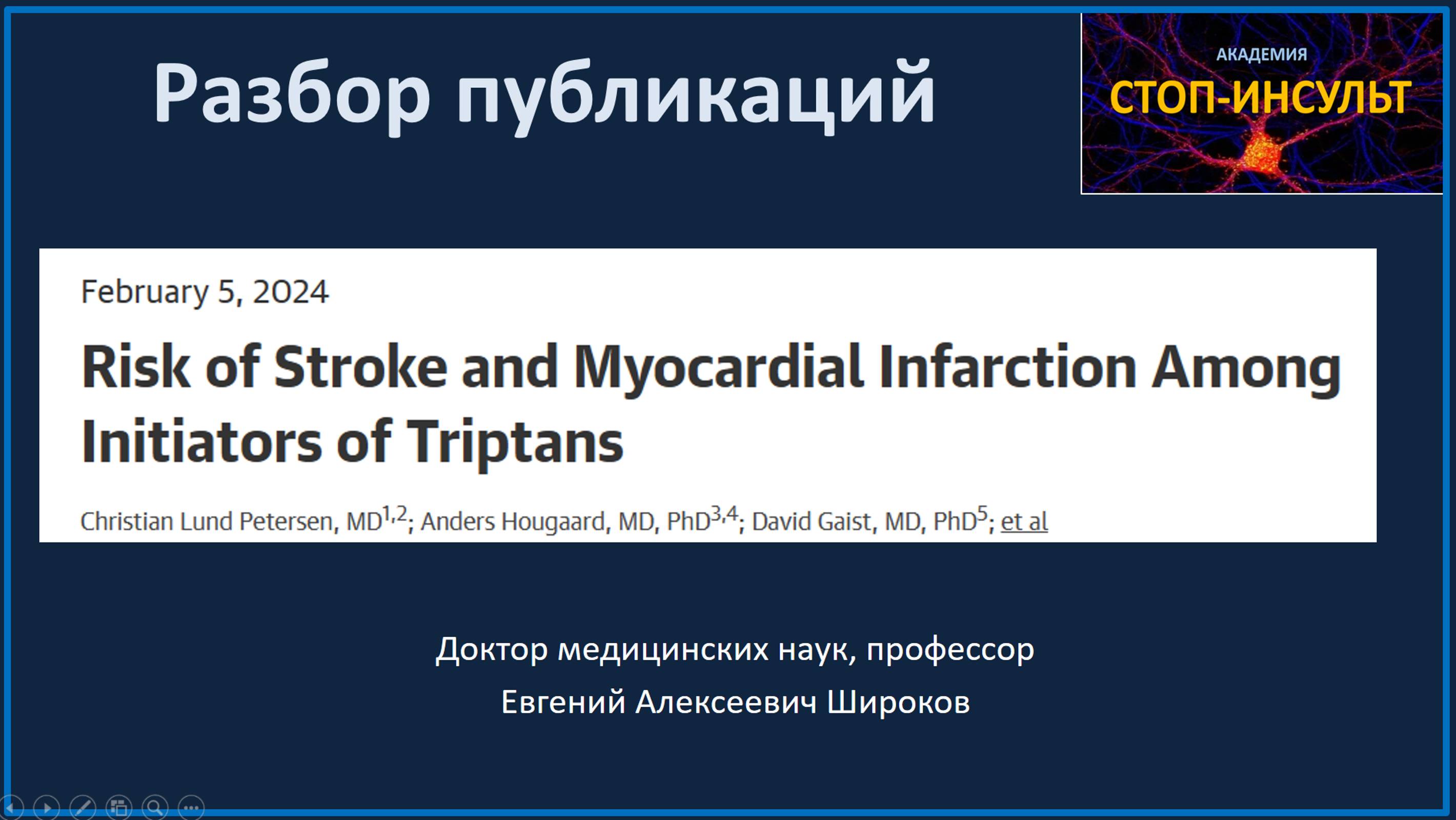 Разбор публикаций

АКАДЕМИЯ
СТОП-ИНСУЛЬТ

February 5, 2024

Risk of Stroke and Myocardial Infarction Among Initiators of Triptans

Christian Lund Petersen, MD$^{1,2}$; Anders Hougaard, MD, PhD$^{3,4}$; David Gaist, MD, PhD$^{5}$; et al

Доктор медицинских наук, профессор
Евгений Алексеевич Широков